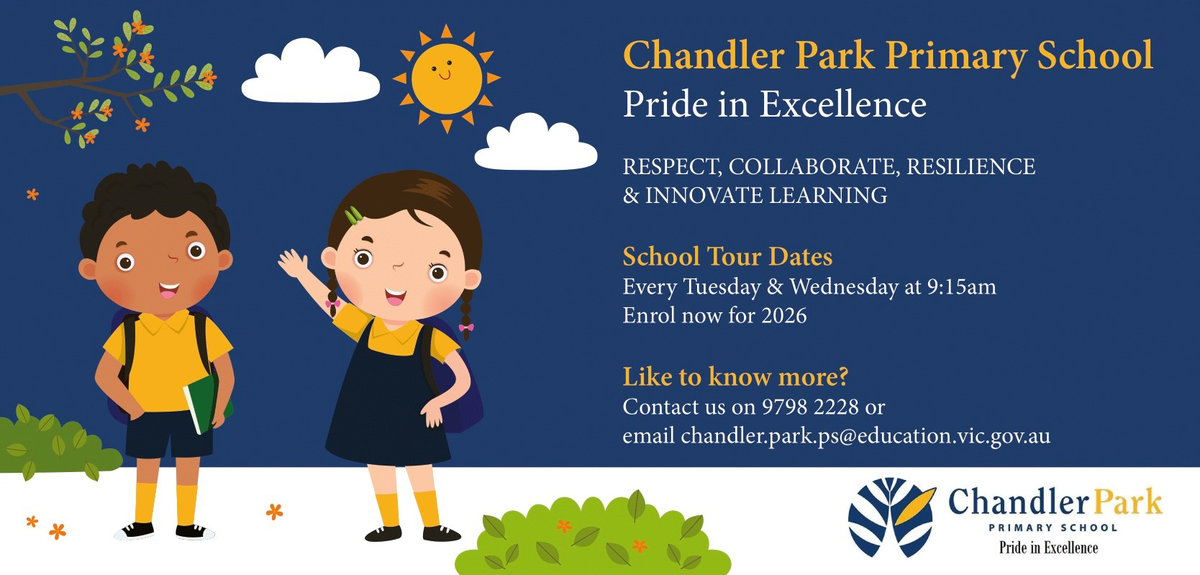 Chandler Park Primary School
Pride in Excellence

RESPECT, COLLABORATE, RESILIENCE & INNOVATE LEARNING

School Tour Dates
Every Tuesday & Wednesday at 9:15am
Enrol now for 2026

Like to know more?
Contact us on 9798 2228 or email chandler.park.ps@education.vic.gov.au

Chandler Park
PRIMARY SCHOOL
Pride in Excellence